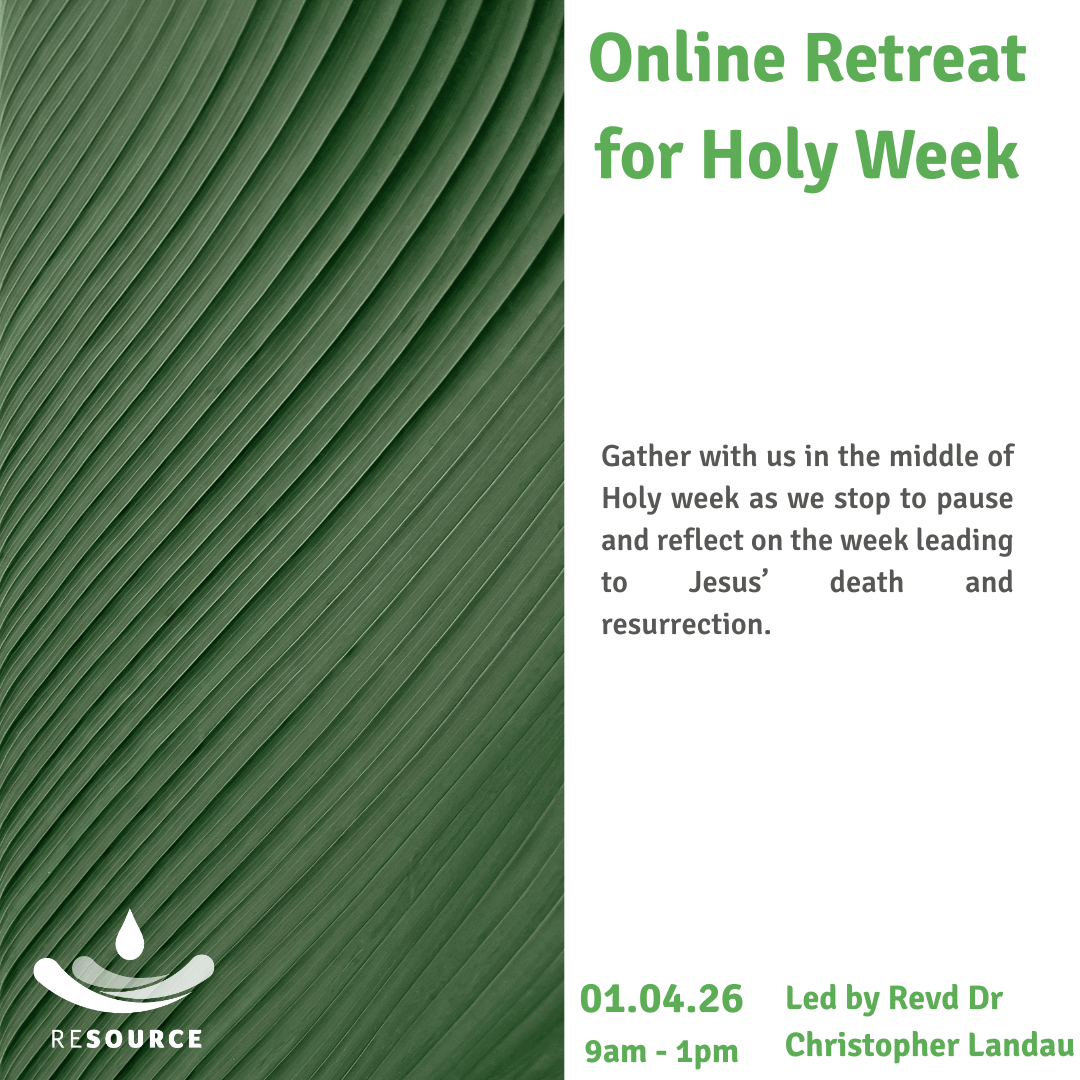 Online Retreat for Holy Week

Gather with us in the middle of Holy week as we stop to pause and reflect on the week leading to Jesus' death and resurrection.

RESOURCE

01.04.26
9am - 1pm

Led by Revd Dr Christopher Landau